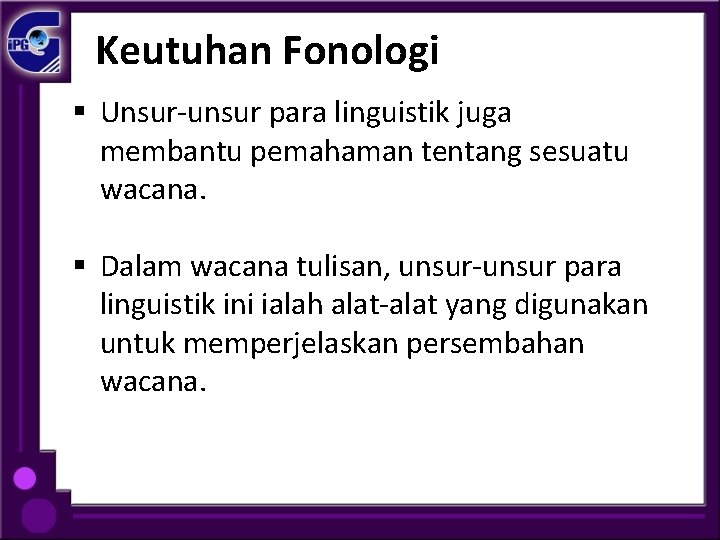 iPG

Keutuhan Fonologi

▪ Unsur-unsur para linguistik juga membantu pemahaman tentang sesuatu wacana.

▪ Dalam wacana tulisan, unsur-unsur para linguistik ini ialah alat-alat yang digunakan untuk memperjelaskan persembahan wacana.